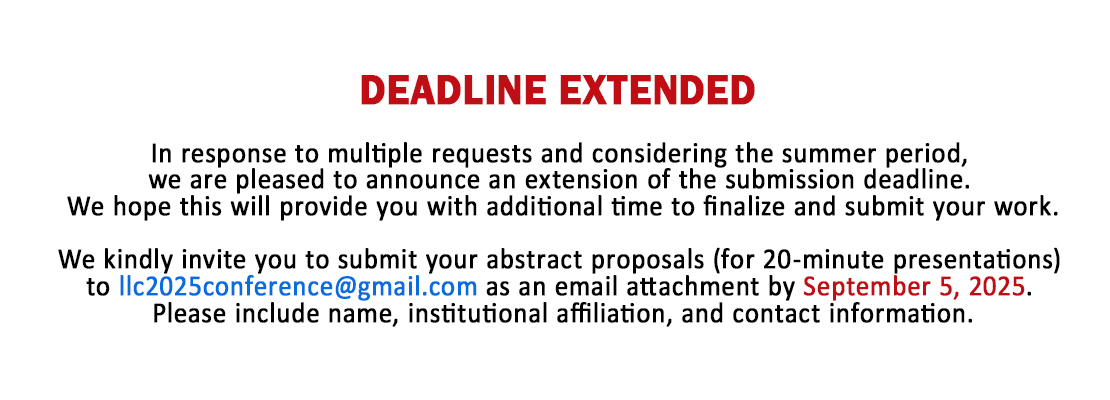 DEADLINE EXTENDED

In response to multiple requests and considering the summer period, we are pleased to announce an extension of the submission deadline. We hope this will provide you with additional time to finalize and submit your work.

We kindly invite you to submit your abstract proposals (for 20-minute presentations) to llc2025conference@gmail.com as an email attachment by September 5, 2025. Please include name, institutional affiliation, and contact information.